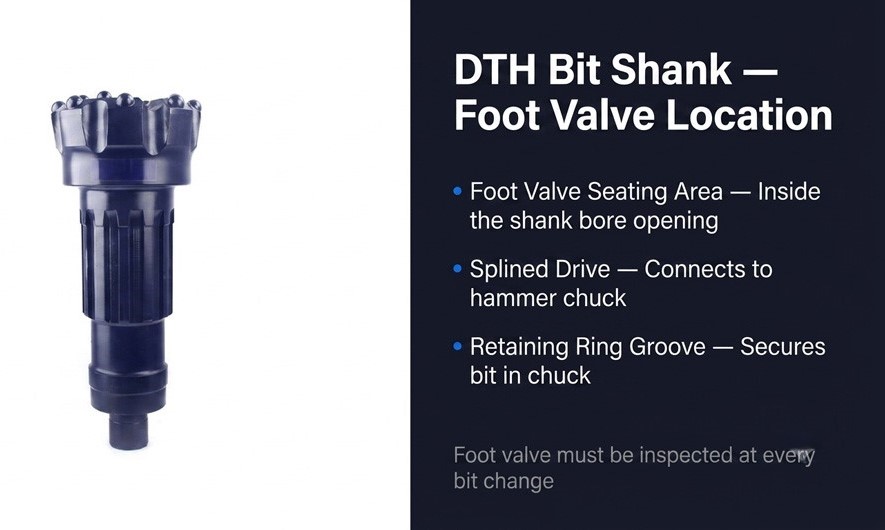 DTH Bit Shank — Foot Valve Location

• Foot Valve Seating Area — Inside the shank bore opening

• Splined Drive — Connects to hammer chuck

• Retaining Ring Groove — Secures bit in chuck

Foot valve must be inspected at every bit change